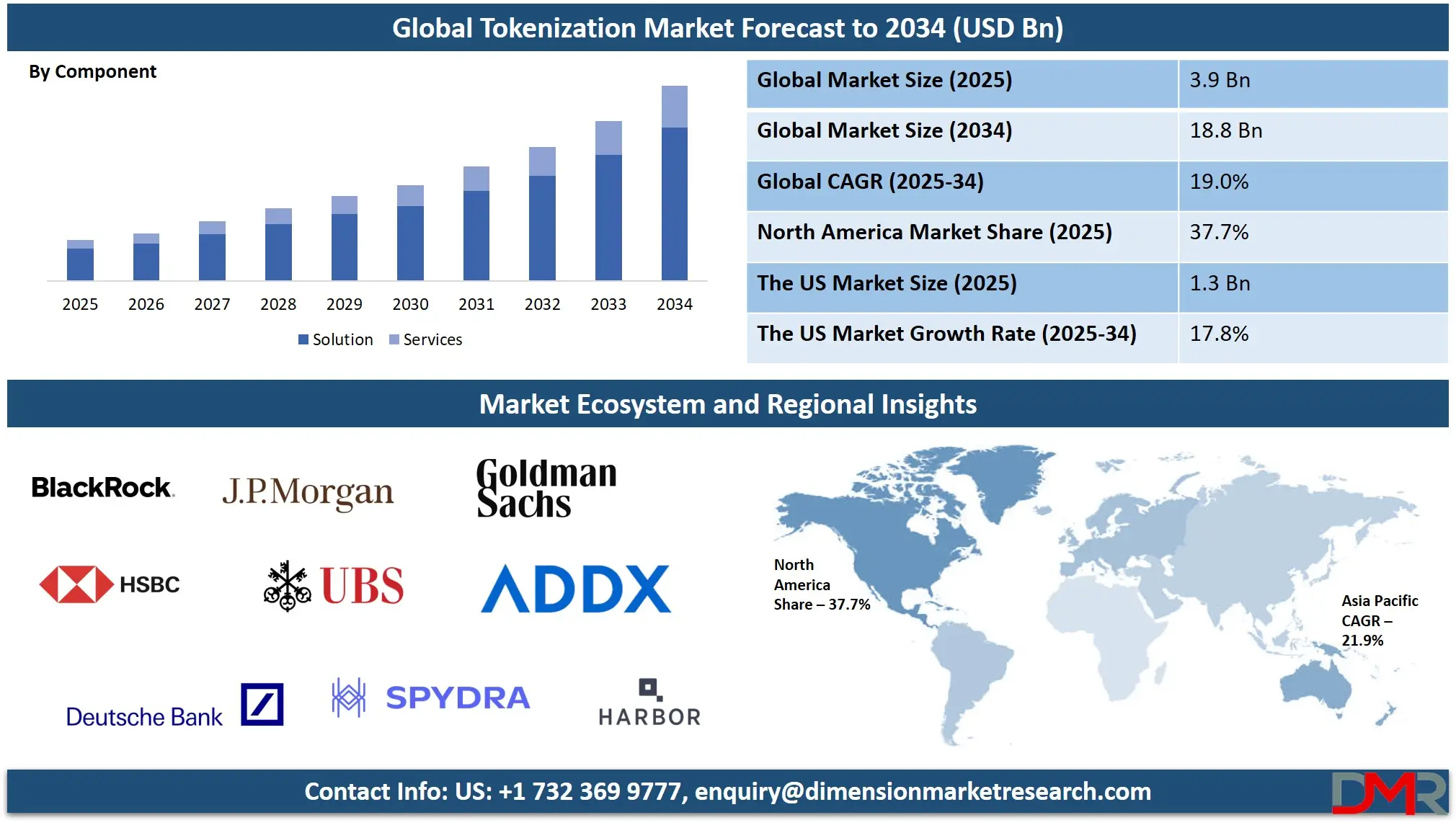 Global Tokenization Market Forecast to 2034 (USD Bn)

By Component

2025 2026 2027 2028 2029 2030 2031 2032 2033 2034

Solution Services

| Global Market Size (2025) | 3.9 Bn |
|---|---|
| Global Market Size (2034) | 18.8 Bn |
| Global CAGR (2025-34) | 19.0% |
| North America Market Share (2025) | 37.7% |
| The US Market Size (2025) | 1.3 Bn |
| The US Market Growth Rate (2025-34) | 17.8% |

Market Ecosystem and Regional Insights

BlackRock

J.P.Morgan

Goldman Sachs

HSBC

UBS

ADDX

Deutsche Bank

SPYDRA

HARBOR

North America Share – 37.7%

Asia Pacific CAGR – 21.9%

Contact Info: US: +1 732 369 9777, enquiry@dimensionmarketresearch.com

DMR